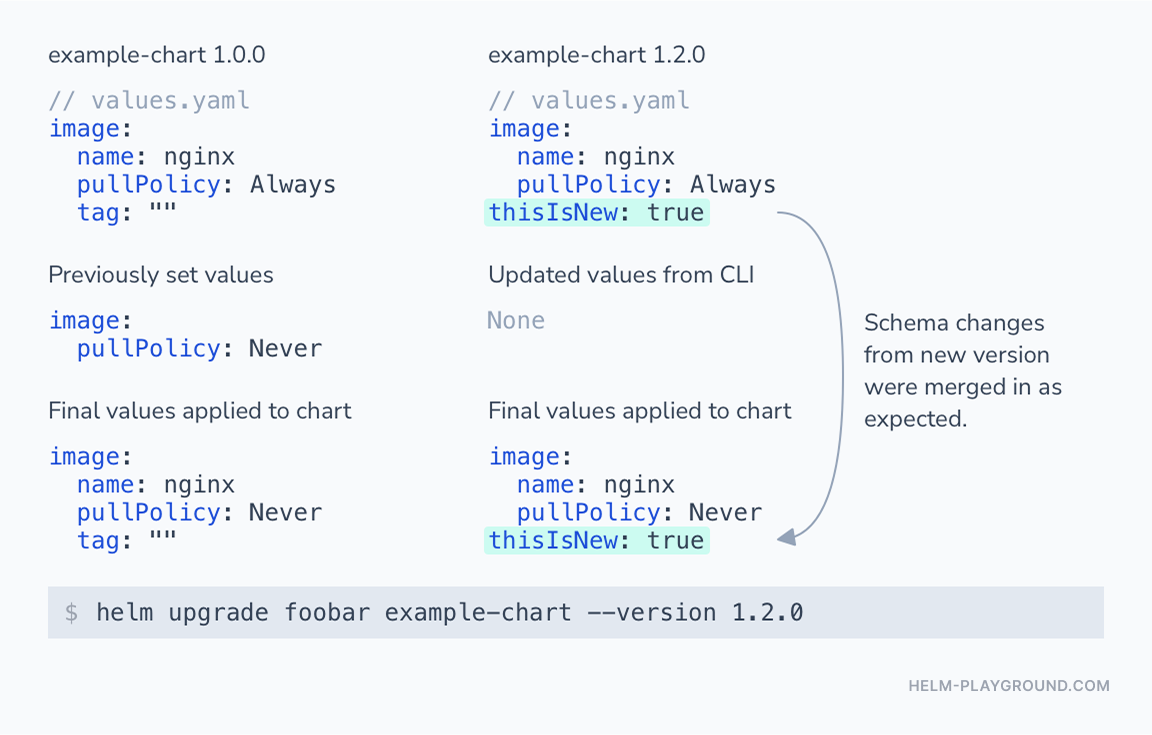 example-chart 1.0.0

// values.yaml
image:
  name: nginx
  pullPolicy: Always
  tag: ""

Previously set values

image:
  pullPolicy: Never

Final values applied to chart

image:
  name: nginx
  pullPolicy: Never
  tag: ""

example-chart 1.2.0

// values.yaml
image:
  name: nginx
  pullPolicy: Always
thisIsNew: true

Updated values from CLI

None

Final values applied to chart

image:
  name: nginx
  pullPolicy: Never
thisIsNew: true

Schema changes from new version were merged in as expected.

$ helm upgrade foobar example-chart --version 1.2.0

HELM-PLAYGROUND.COM